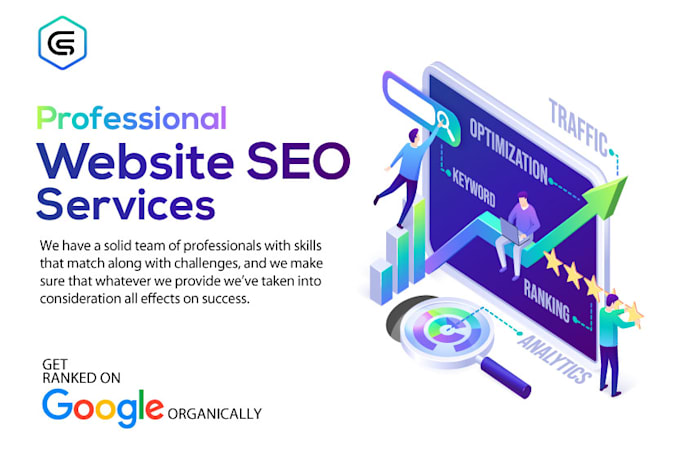 Professional
Website SEO
Services

We have a solid team of professionals with skills that match along with challenges, and we make sure that whatever we provide we've taken into consideration all effects on success.

GET
RANKED ON
Google ORGANICALLY

TRAFFIC
OPTIMIZATION
KEYWORD
RANKING
ANALYTICS